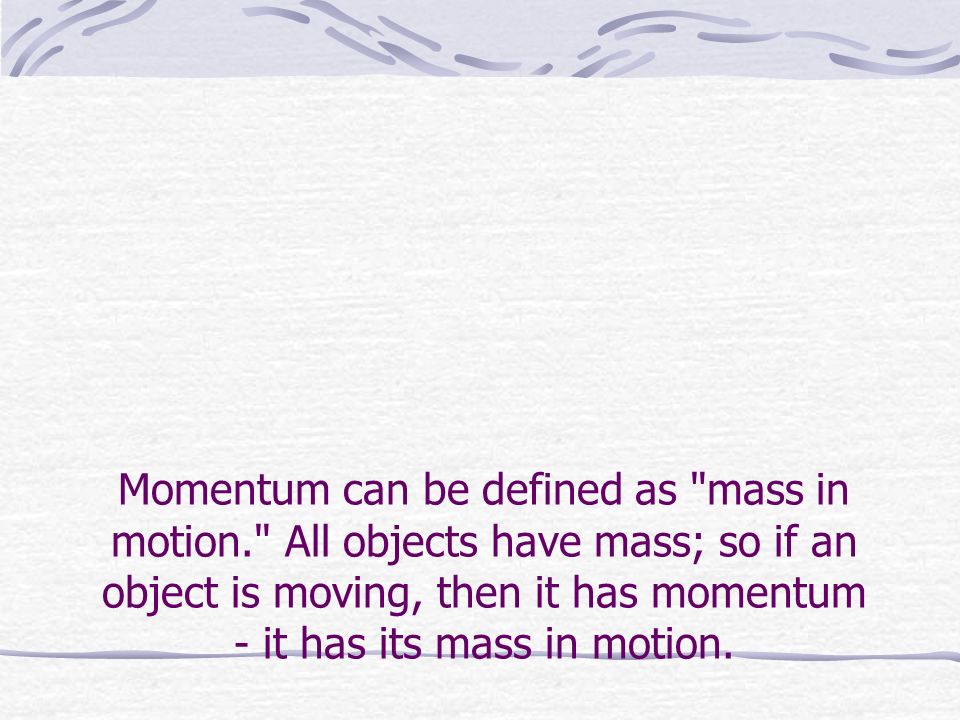 Momentum can be defined as "mass in motion." All objects have mass; so if an object is moving, then it has momentum - it has its mass in motion.